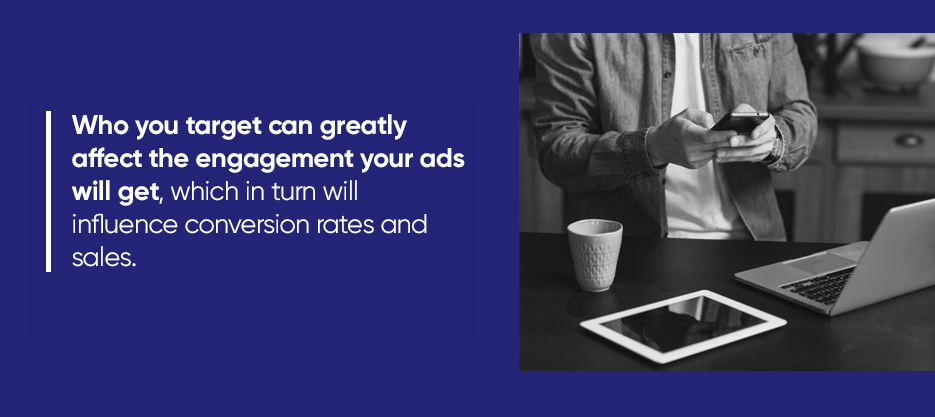 Who you target can greatly affect the engagement your ads will get, which in turn will influence conversion rates and sales.